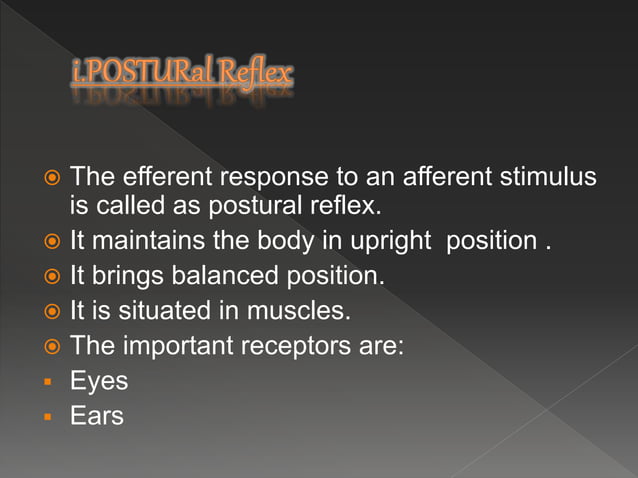 i.POSTURal Reflex

The efferent response to an afferent stimulus is called as postural reflex.

It maintains the body in upright position .

It brings balanced position.

It is situated in muscles.

The important receptors are:

Eyes

Ears